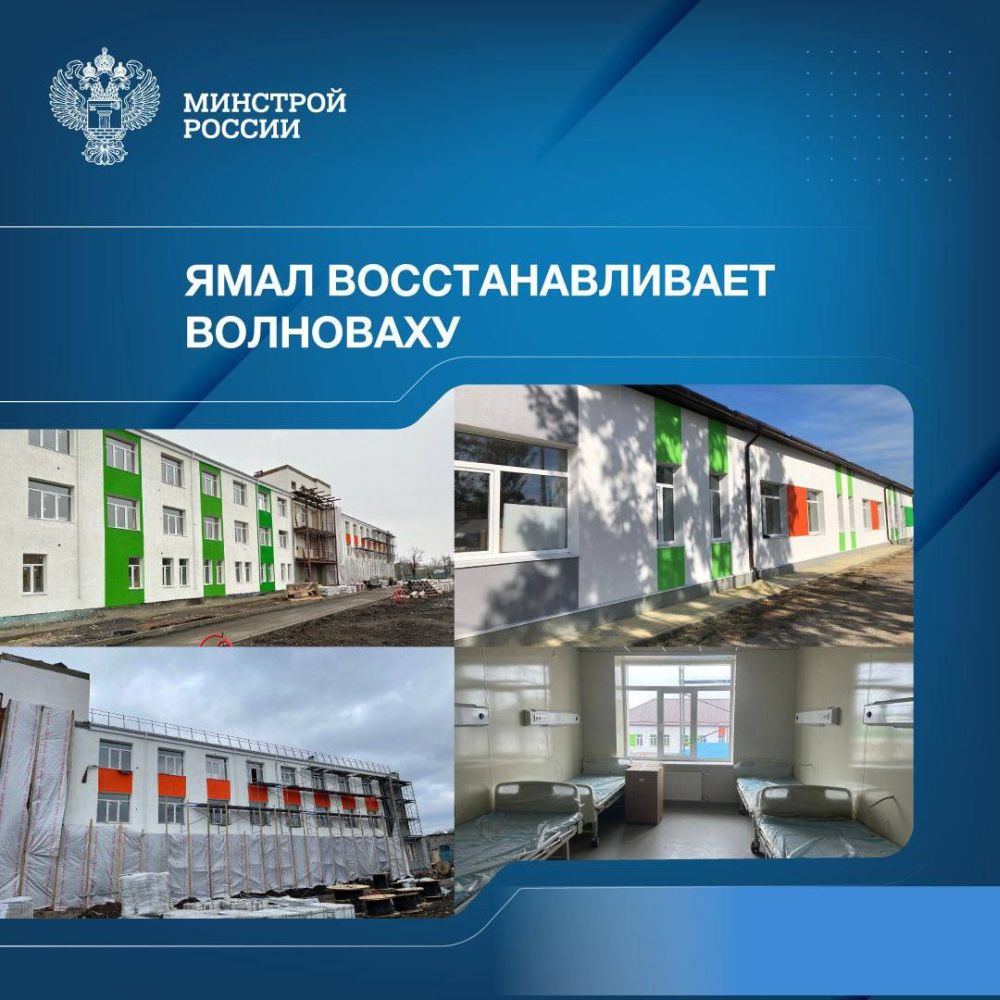 МИНСТРОЙ
РОССИИ

ЯМАЛ ВОССТАНАВЛИВАЕТ ВОЛНОВАХУ